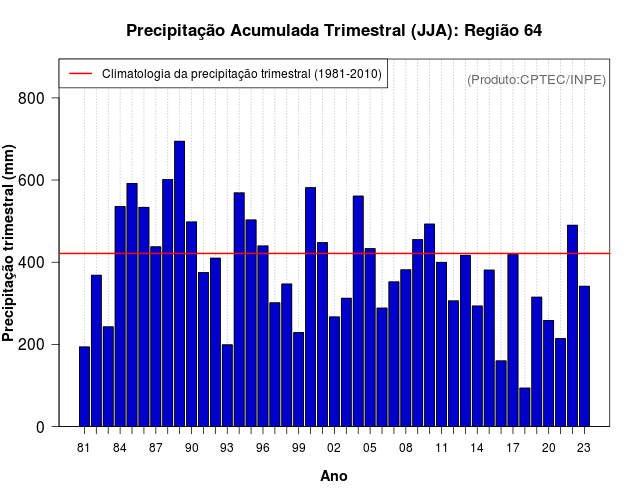 Precipitação Acumulada Trimestral (JJA): Região 64

Climatologia da precipitação trimestral (1981-2010)

(Produto:CPTEC/INPE)

Precipitação trimestral (mm)

800
600
400
200
0

81 84 87 90 93 96 99 02 05 08 11 14 17 20 23

Ano